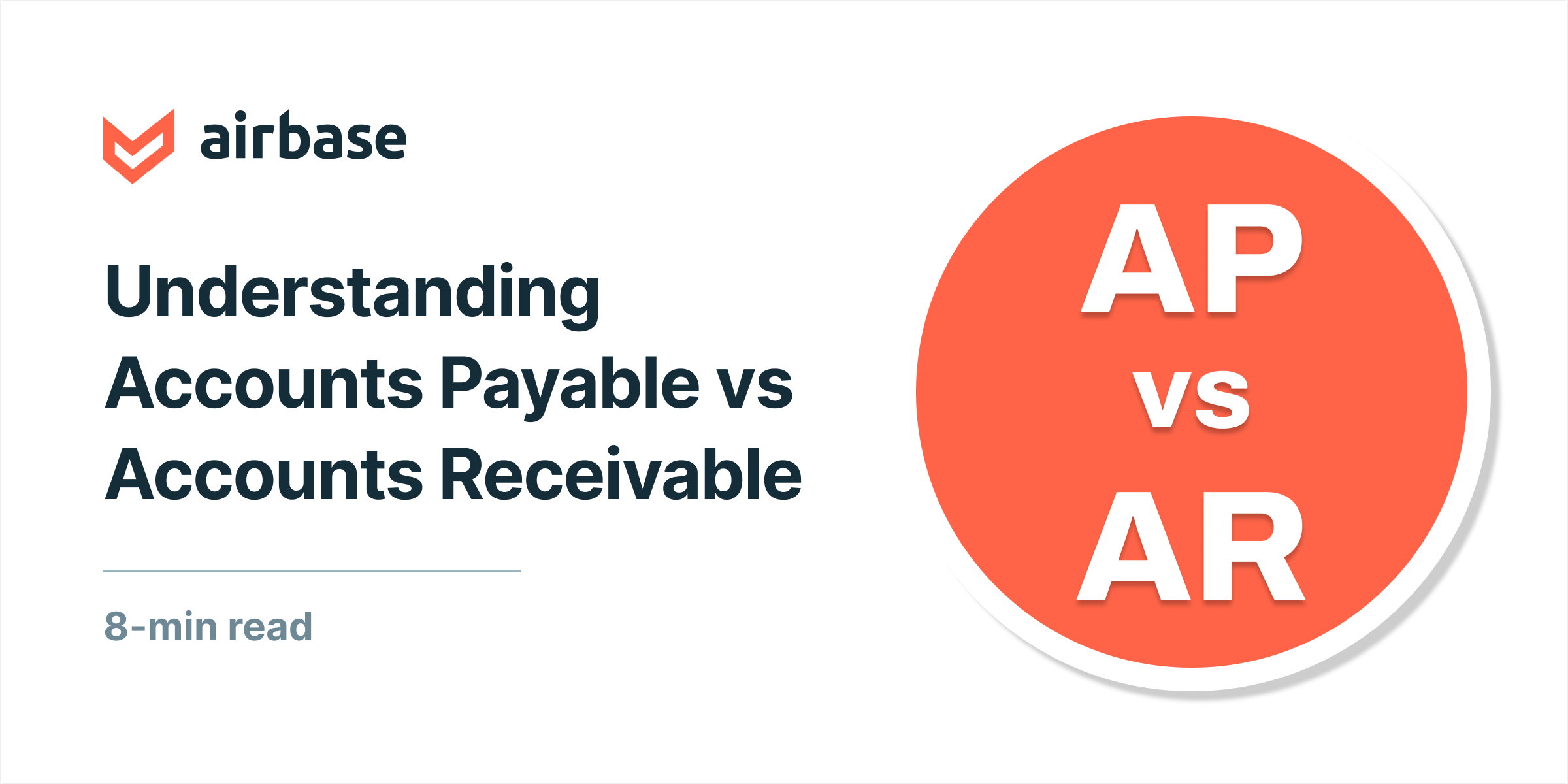 airbase

Understanding Accounts Payable vs Accounts Receivable

8-min read

AP
vs
AR